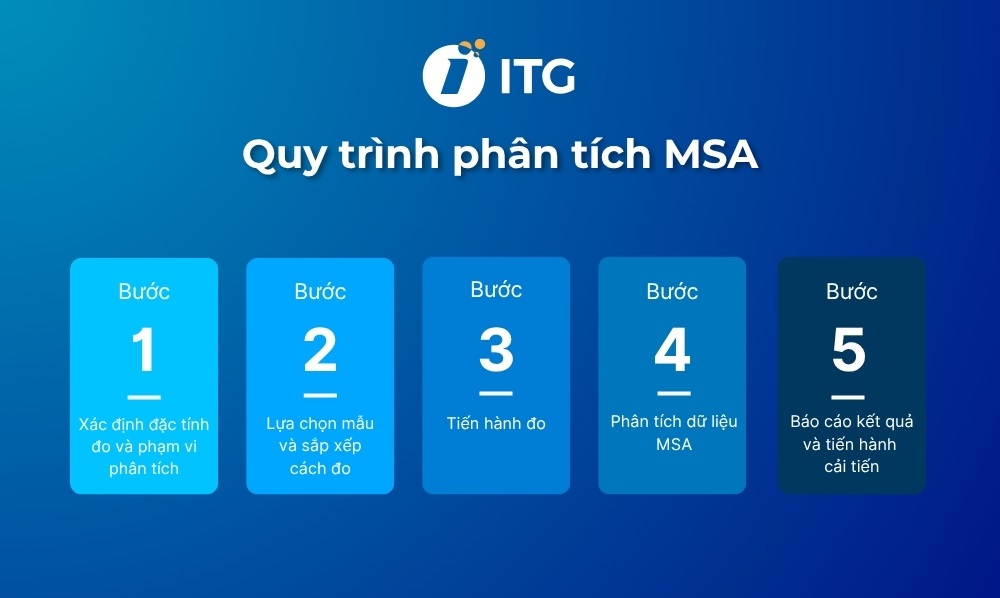 ITG

Quy trình phân tích MSA

Bước
1
Xác định đặc tính đo và phạm vi phân tích

Bước
2
Lựa chọn mẫu và sắp xếp cách đo

Bước
3
Tiến hành đo

Bước
4
Phân tích dữ liệu MSA

Bước
5
Báo cáo kết quả và tiến hành cải tiến